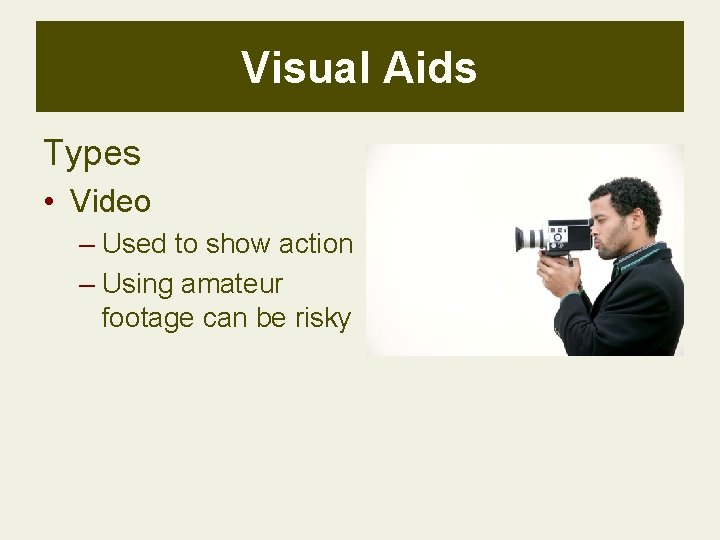 Visual Aids

Types

• Video
  – Used to show action
  – Using amateur footage can be risky